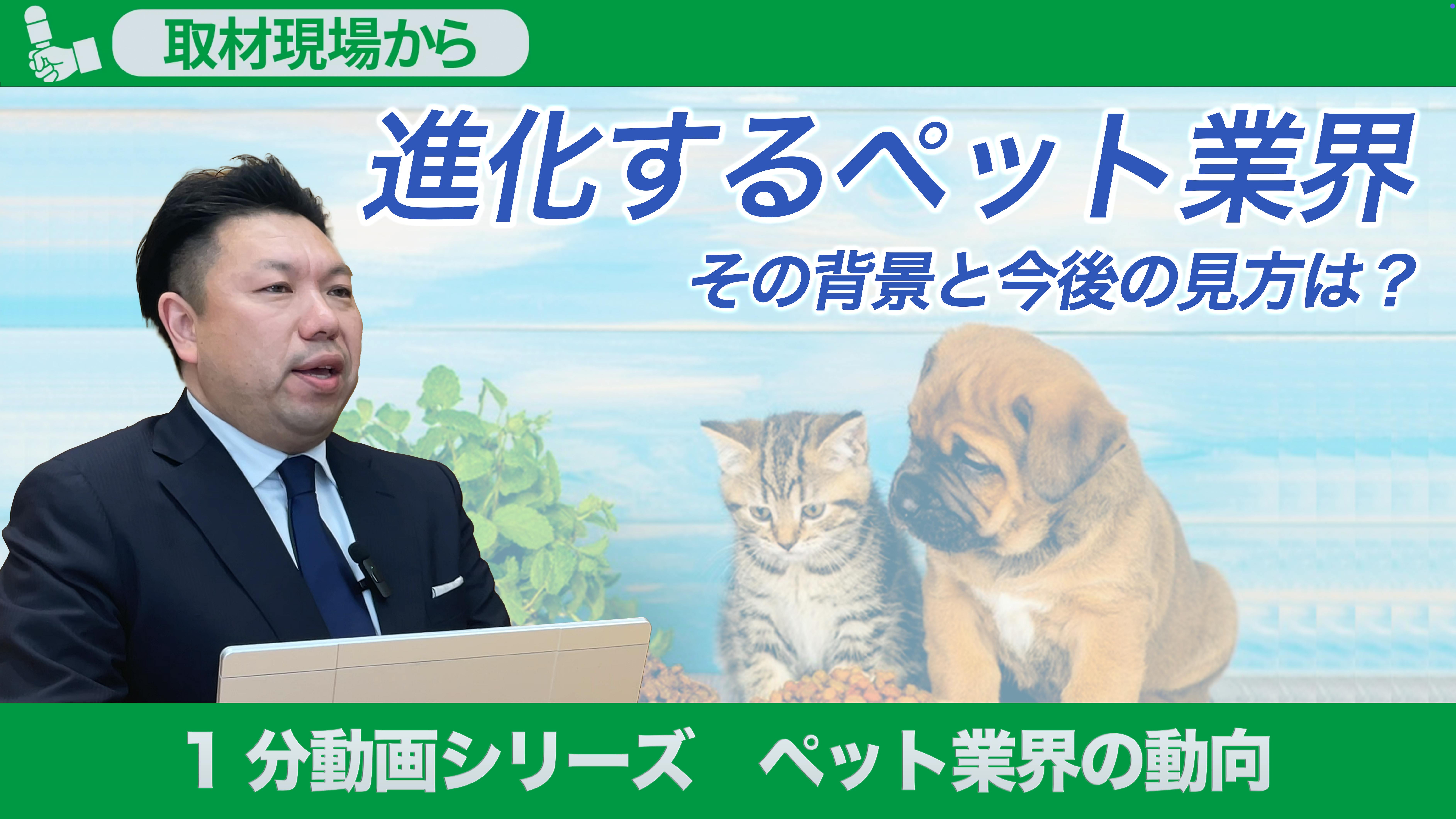 取材現場から

進化するペット業界

その背景と今後の見方は？

１分動画シリーズ　ペット業界の動向